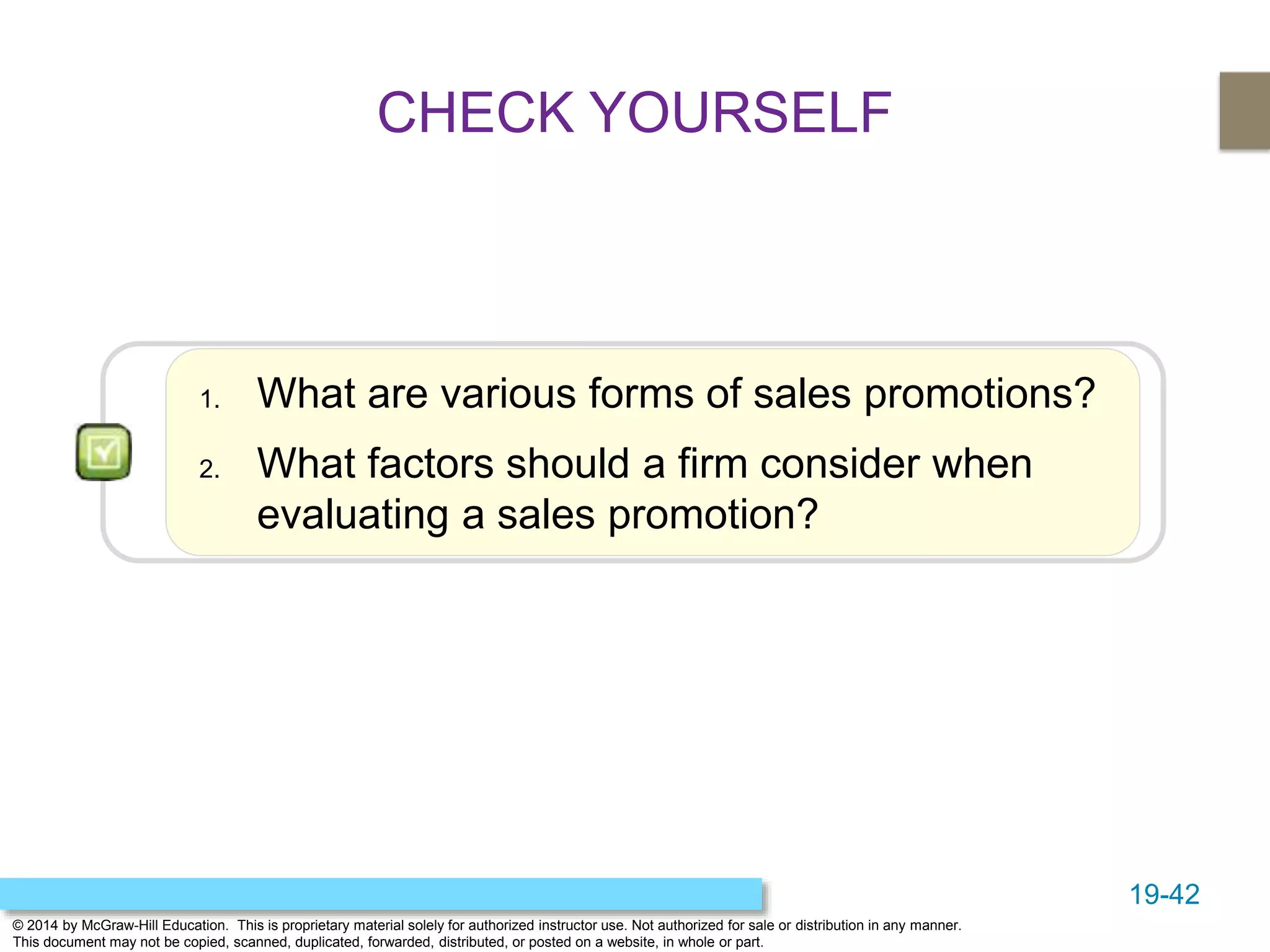 CHECK YOURSELF

1. What are various forms of sales promotions?

2. What factors should a firm consider when evaluating a sales promotion?

19-42

© 2014 by McGraw-Hill Education. This is proprietary material solely for authorized instructor use. Not authorized for sale or distribution in any manner. This document may not be copied, scanned, duplicated, forwarded, distributed, or posted on a website, in whole or part.